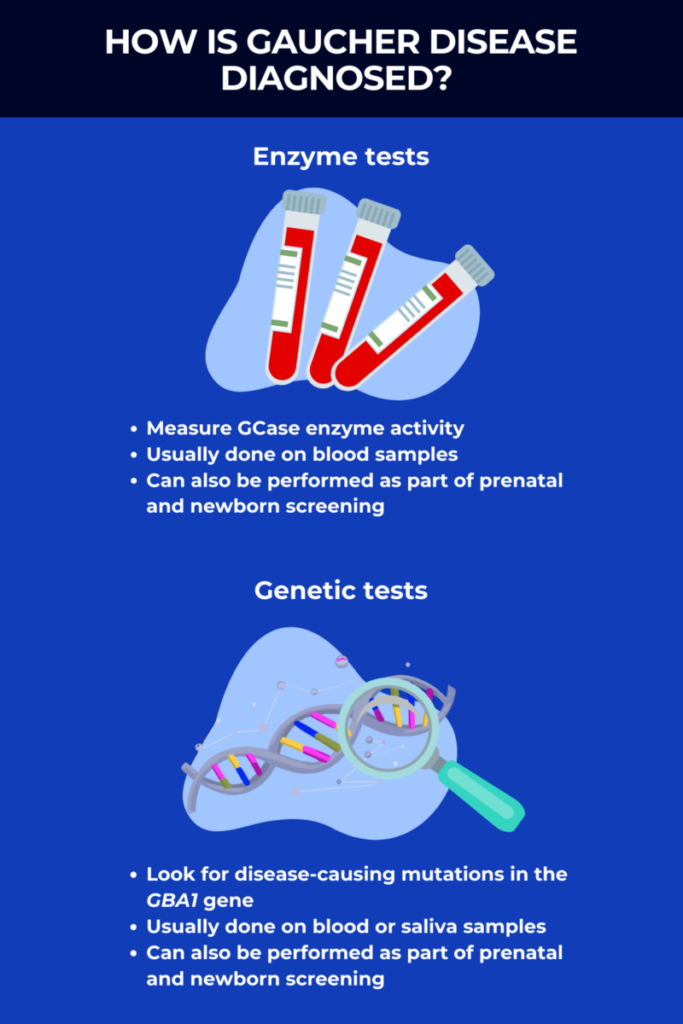 HOW IS GAUCHER DISEASE DIAGNOSED?

Enzyme tests

• Measure GCase enzyme activity
• Usually done on blood samples
• Can also be performed as part of prenatal and newborn screening

Genetic tests

• Look for disease-causing mutations in the GBA1 gene
• Usually done on blood or saliva samples
• Can also be performed as part of prenatal and newborn screening